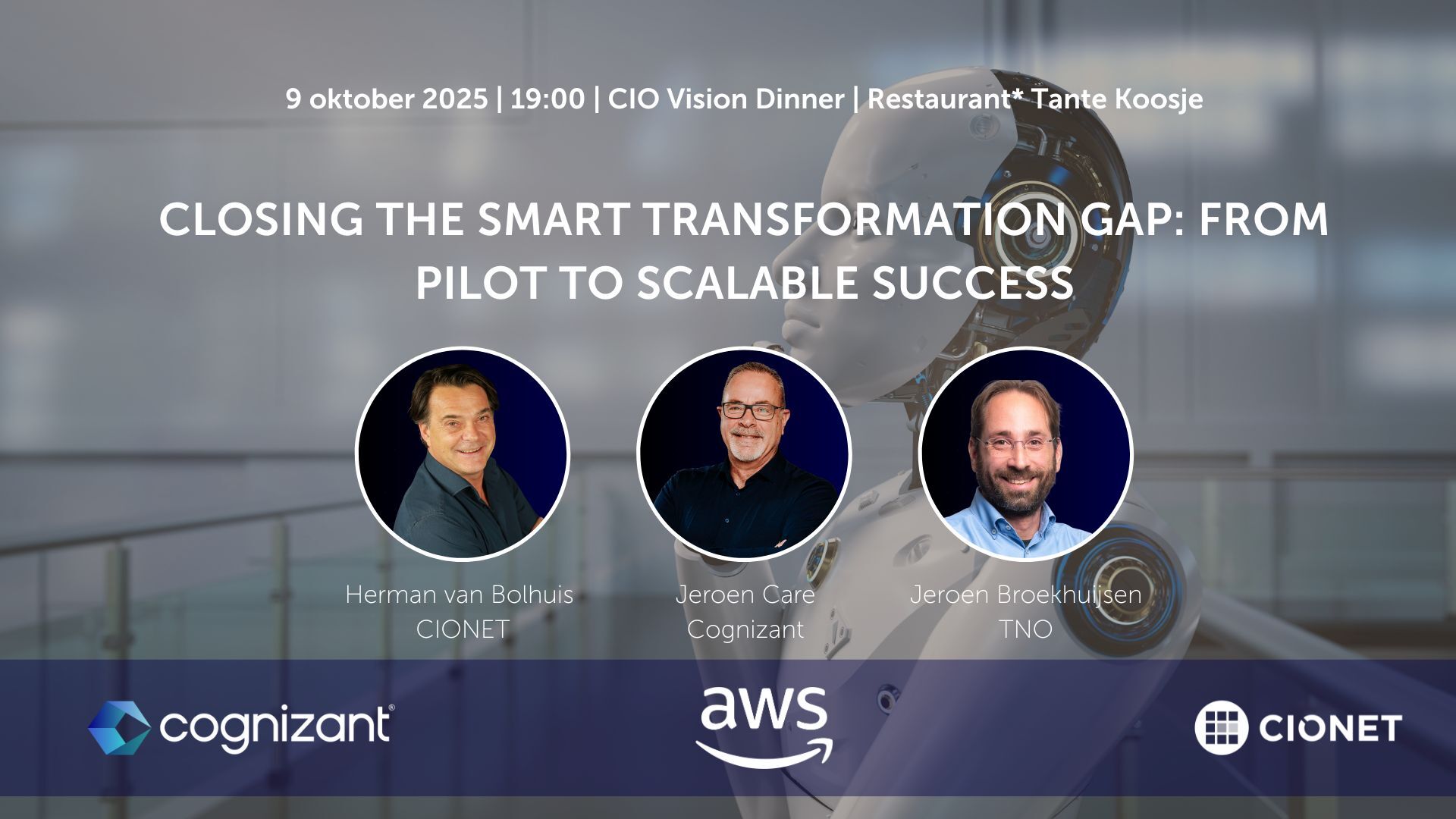 9 oktober 2025 | 19:00 | CIO Vision Dinner | Restaurant* Tante Koosje

CLOSING THE SMART TRANSFORMATION GAP: FROM PILOT TO SCALABLE SUCCESS

Herman van Bolhuis
CIONET

Jeroen Care
Cognizant

Jeroen Broekhuijsen
TNO

cognizant®

aws

CIONET